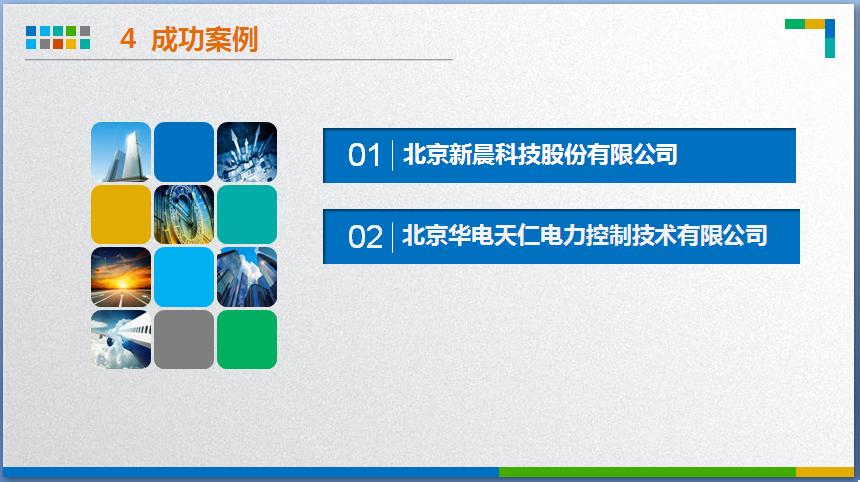 4 成功案例

01 北京新晨科技股份有限公司

02 北京华电天仁电力控制技术有限公司